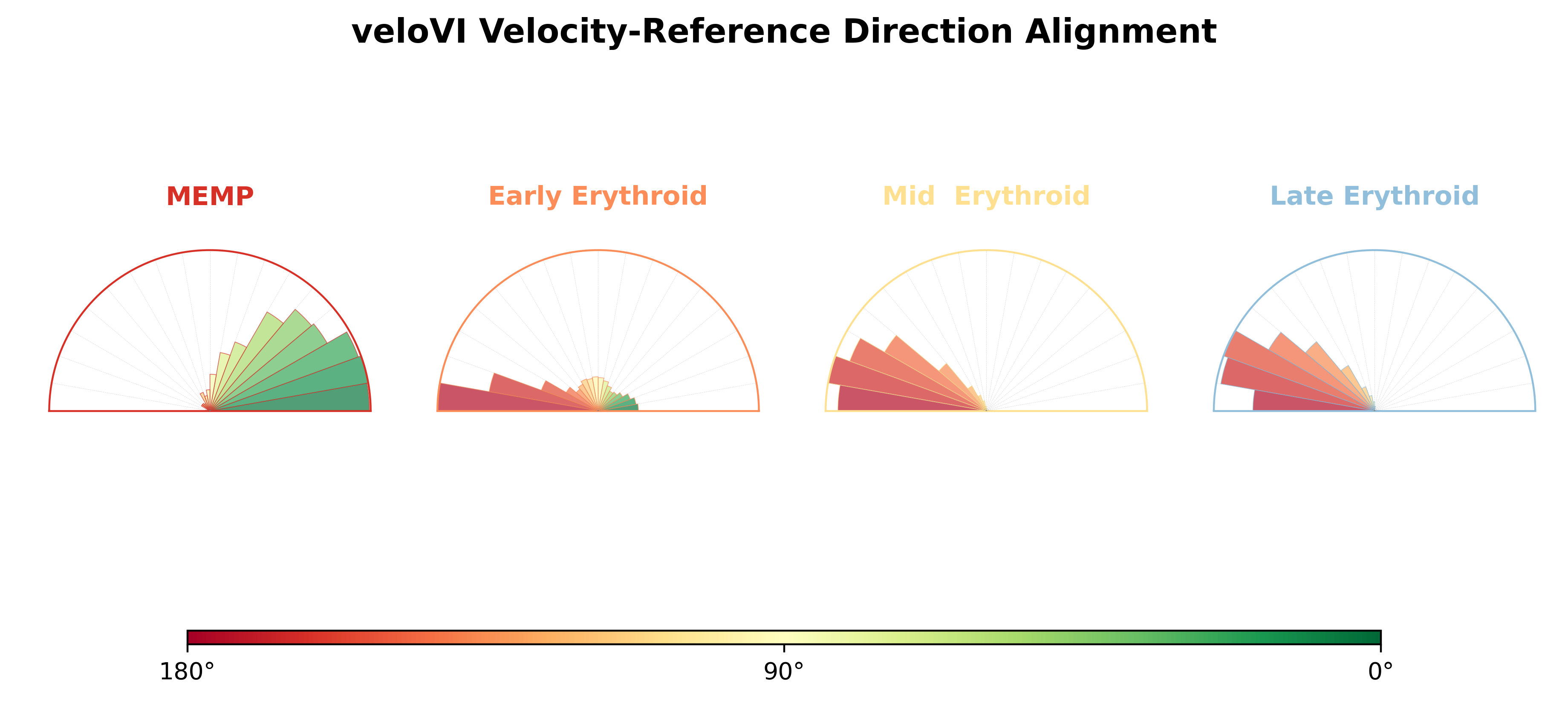 veloVI Velocity-Reference Direction Alignment

MEMP

Early Erythroid

Mid  Erythroid

Late Erythroid

180°

90°

0°